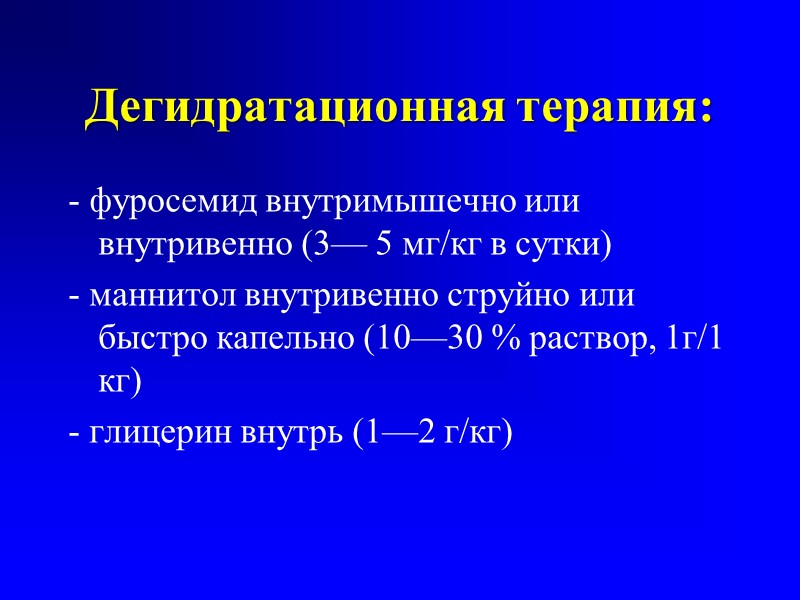 Дегидратационная терапия:

- фуросемид внутримышечно или внутривенно (3— 5 мг/кг в сутки)

- маннитол внутривенно струйно или быстро капельно (10—30 % раствор, 1г/1 кг)

- глицерин внутрь (1—2 г/кг)